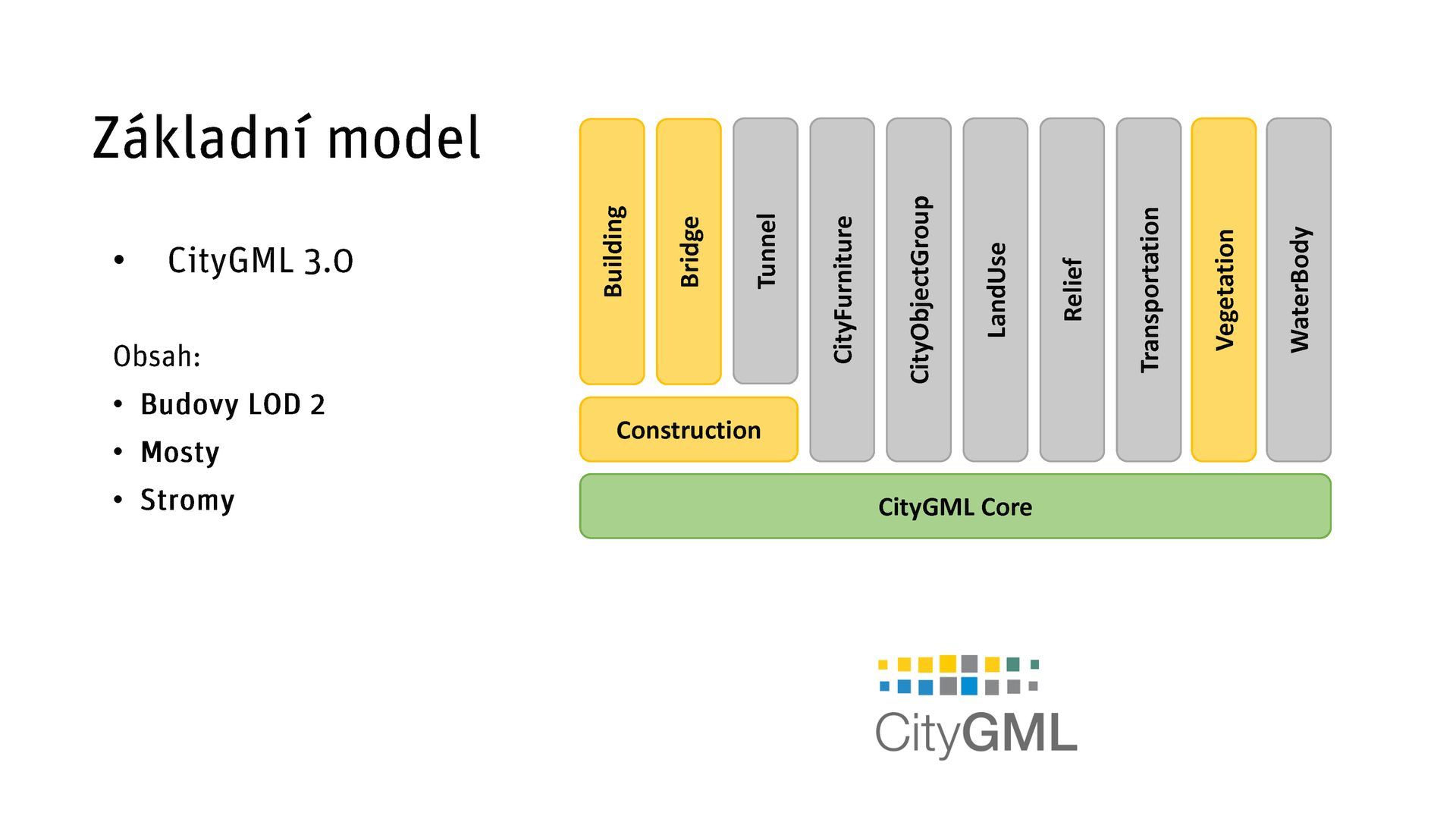 Základní model

• CityGML 3.0

Obsah:

• Budovy LOD 2
• Mosty
• Stromy

Building
Bridge
Tunnel
CityFurniture
CityObjectGroup
LandUse
Relief
Transportation
Vegetation
WaterBody
Construction
CityGML Core

CityGML